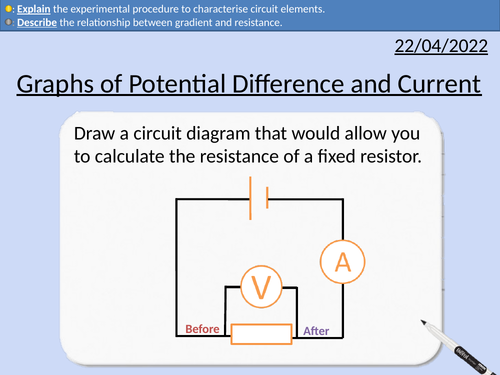 : Explain the experimental procedure to characterise circuit elements.
: Describe the relationship between gradient and resistance.

22/04/2022

Graphs of Potential Difference and Current

Draw a circuit diagram that would allow you to calculate the resistance of a fixed resistor.

A

V

Before

After